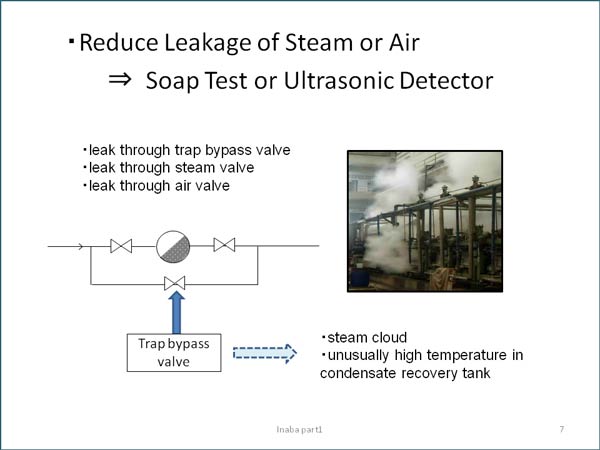 ・Reduce Leakage of Steam or Air
⇒ Soap Test or Ultrasonic Detector

・leak through trap bypass valve
・leak through steam valve
・leak through air valve

Trap bypass valve

・steam cloud
・unusually high temperature in condensate recovery tank

Inaba part1

7